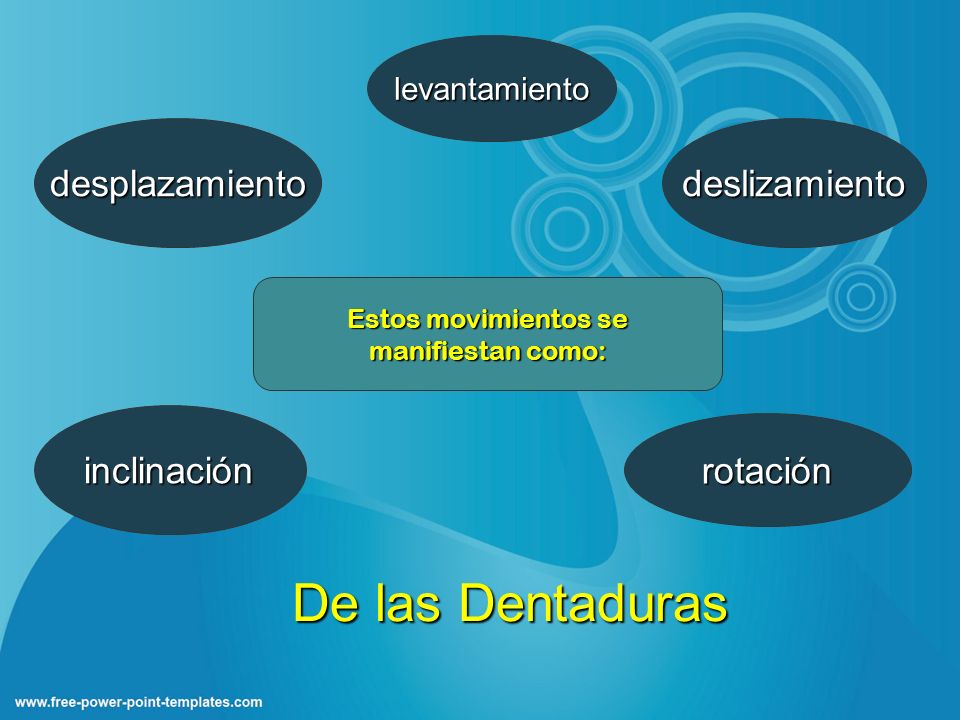 levantamiento

desplazamiento

deslizamiento

Estos movimientos se manifiestan como:

inclinación

rotación

De las Dentaduras

www.free-power-point-templates.com